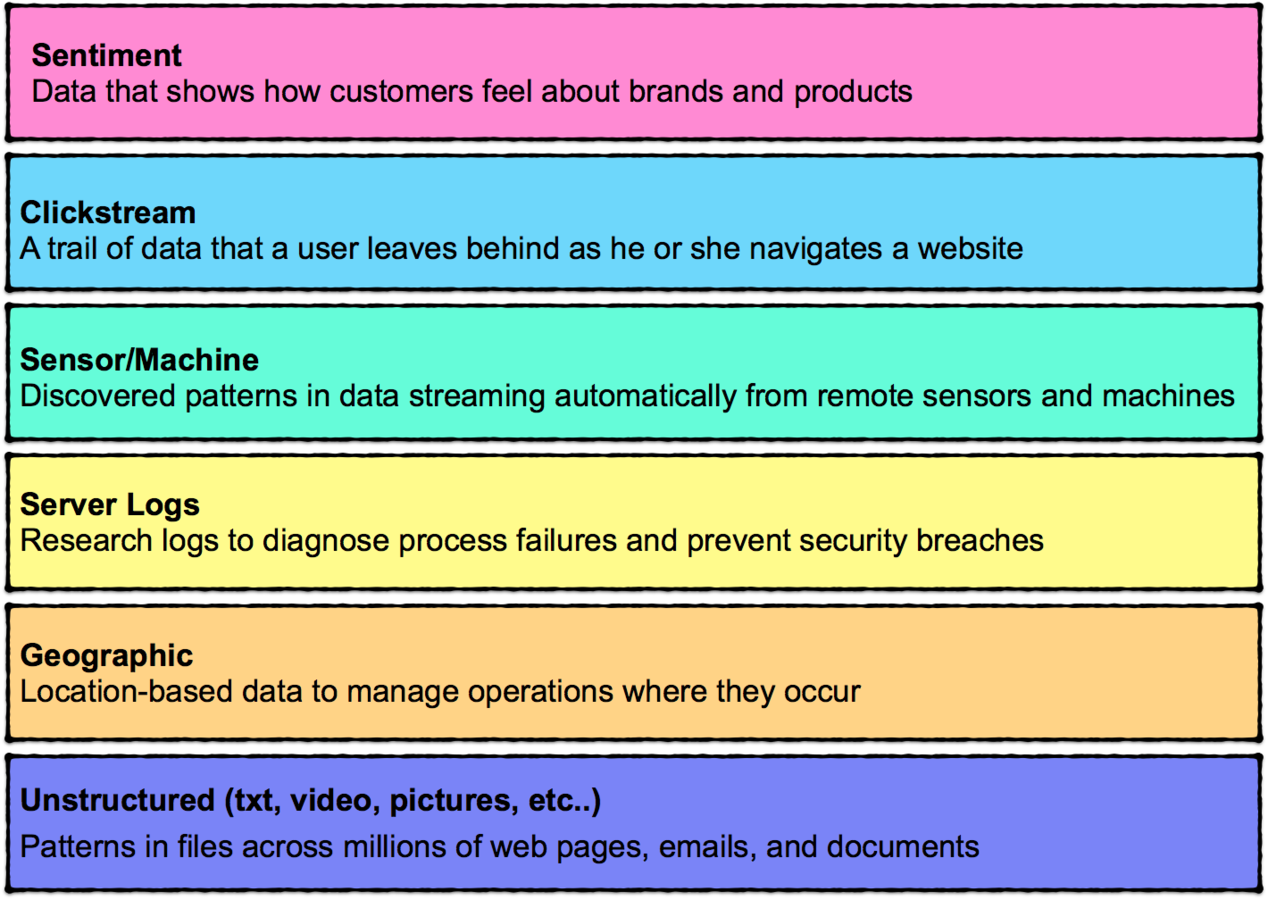 Sentiment
Data that shows how customers feel about brands and products

Clickstream
A trail of data that a user leaves behind as he or she navigates a website

Sensor/Machine
Discovered patterns in data streaming automatically from remote sensors and machines

Server Logs
Research logs to diagnose process failures and prevent security breaches

Geographic
Location-based data to manage operations where they occur

Unstructured (txt, video, pictures, etc..)
Patterns in files across millions of web pages, emails, and documents